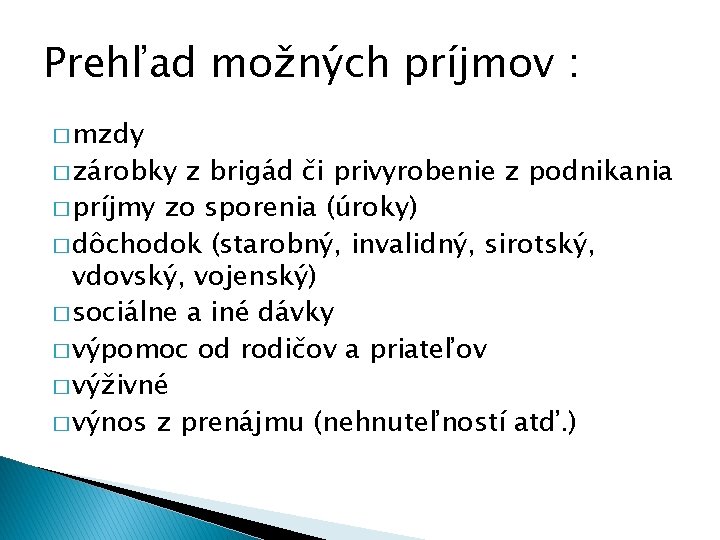 Prehľad možných príjmov :

□ mzdy
□ zárobky z brigád či privyrobenie z podnikania
□ príjmy zo sporenia (úroky)
□ dôchodok (starobný, invalidný, sirotský, vdovský, vojenský)
□ sociálne a iné dávky
□ výpomoc od rodičov a priateľov
□ výživné
□ výnos z prenájmu (nehnuteľností atď.)